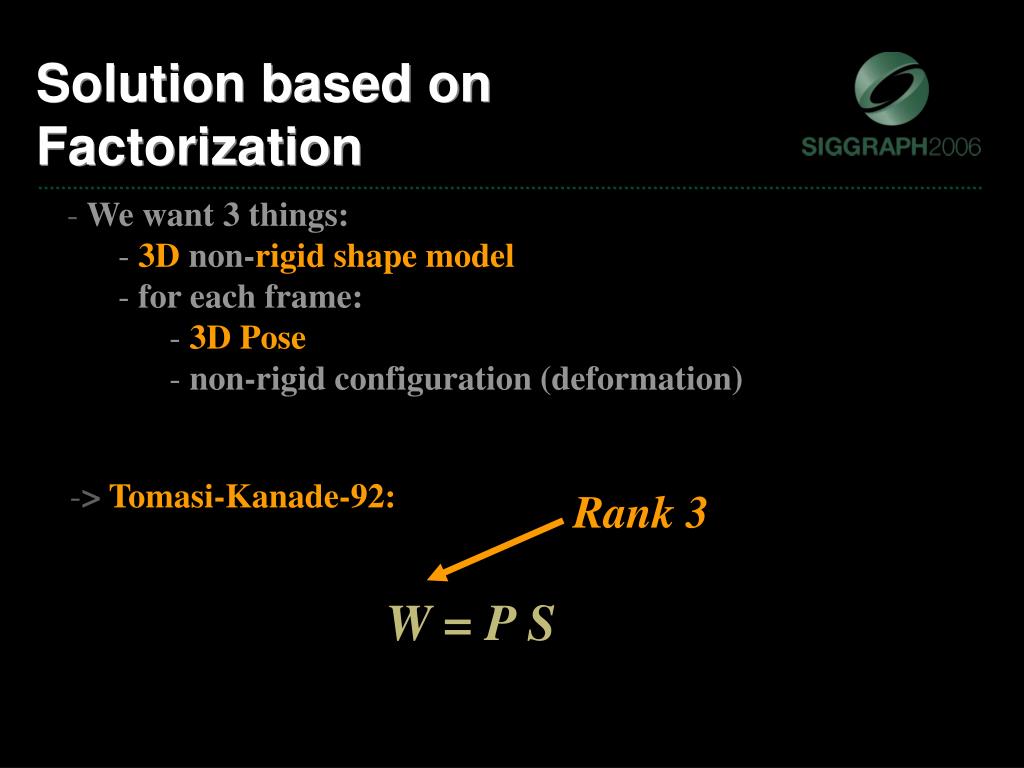 Solution based on Factorization

SIGGRAPH2006

- We want 3 things:
- 3D non-rigid shape model
- for each frame:
- 3D Pose
- non-rigid configuration (deformation)

-> Tomasi-Kanade-92:

Rank 3

$W = P\ S$